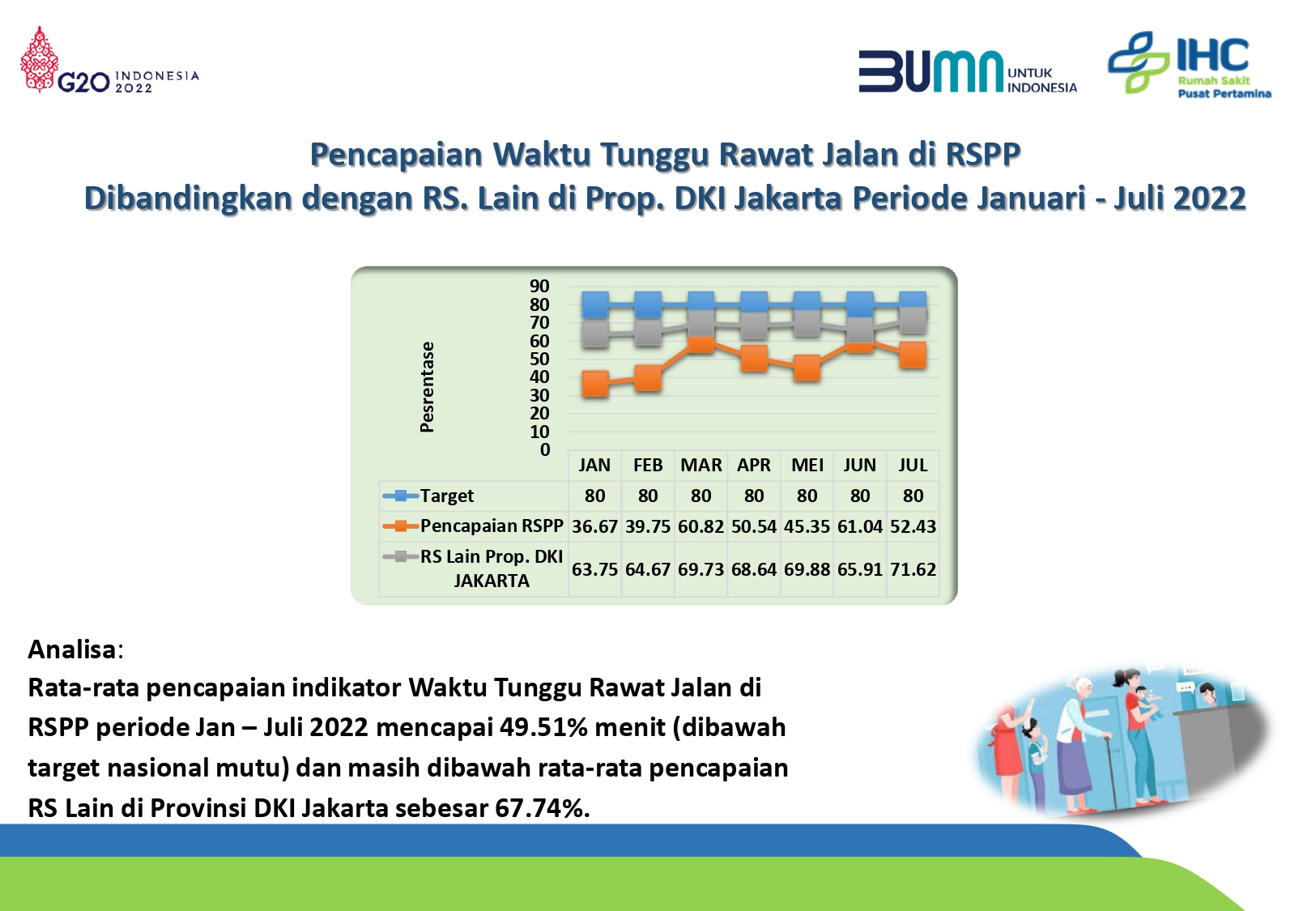 G20 INDONESIA 2022

BUMN UNTUK INDONESIA

IHC Rumah Sakit Pusat Pertamina

Pencapaian Waktu Tunggu Rawat Jalan di RSPP Dibandingkan dengan RS. Lain di Prop. DKI Jakarta Periode Januari - Juli 2022

Pesrentase

90
80
70
60
50
40
30
20
10
0

| | JAN | FEB | MAR | APR | MEI | JUN | JUL |
|---|---|---|---|---|---|---|---|
| Target | 80 | 80 | 80 | 80 | 80 | 80 | 80 |
| Pencapaian RSPP | 36.67 | 39.75 | 60.82 | 50.54 | 45.35 | 61.04 | 52.43 |
| RS Lain Prop. DKI JAKARTA | 63.75 | 64.67 | 69.73 | 68.64 | 69.88 | 65.91 | 71.62 |

Analisa:
Rata-rata pencapaian indikator Waktu Tunggu Rawat Jalan di RSPP periode Jan – Juli 2022 mencapai 49.51% menit (dibawah target nasional mutu) dan masih dibawah rata-rata pencapaian RS Lain di Provinsi DKI Jakarta sebesar 67.74%.